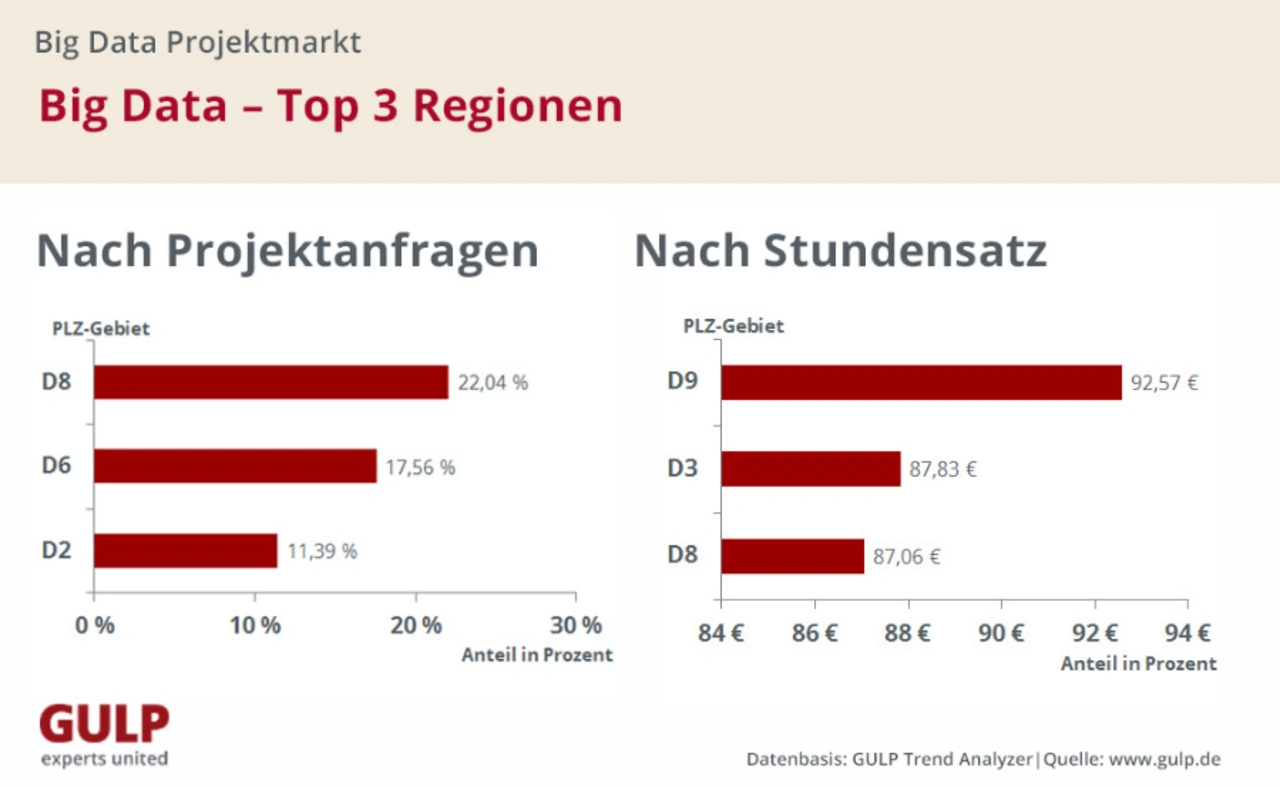 Big Data Projektmarkt

Big Data – Top 3 Regionen

Nach Projektanfragen

PLZ-Gebiet

D8 22,04 %

D6 17,56 %

D2 11,39 %

0 % 10 % 20 % 30 %

Anteil in Prozent

Nach Stundensatz

PLZ-Gebiet

D9 92,57 €

D3 87,83 €

D8 87,06 €

84 € 86 € 88 € 90 € 92 € 94 €

Anteil in Prozent

GULP
experts united

Datenbasis: GULP Trend Analyzer | Quelle: www.gulp.de